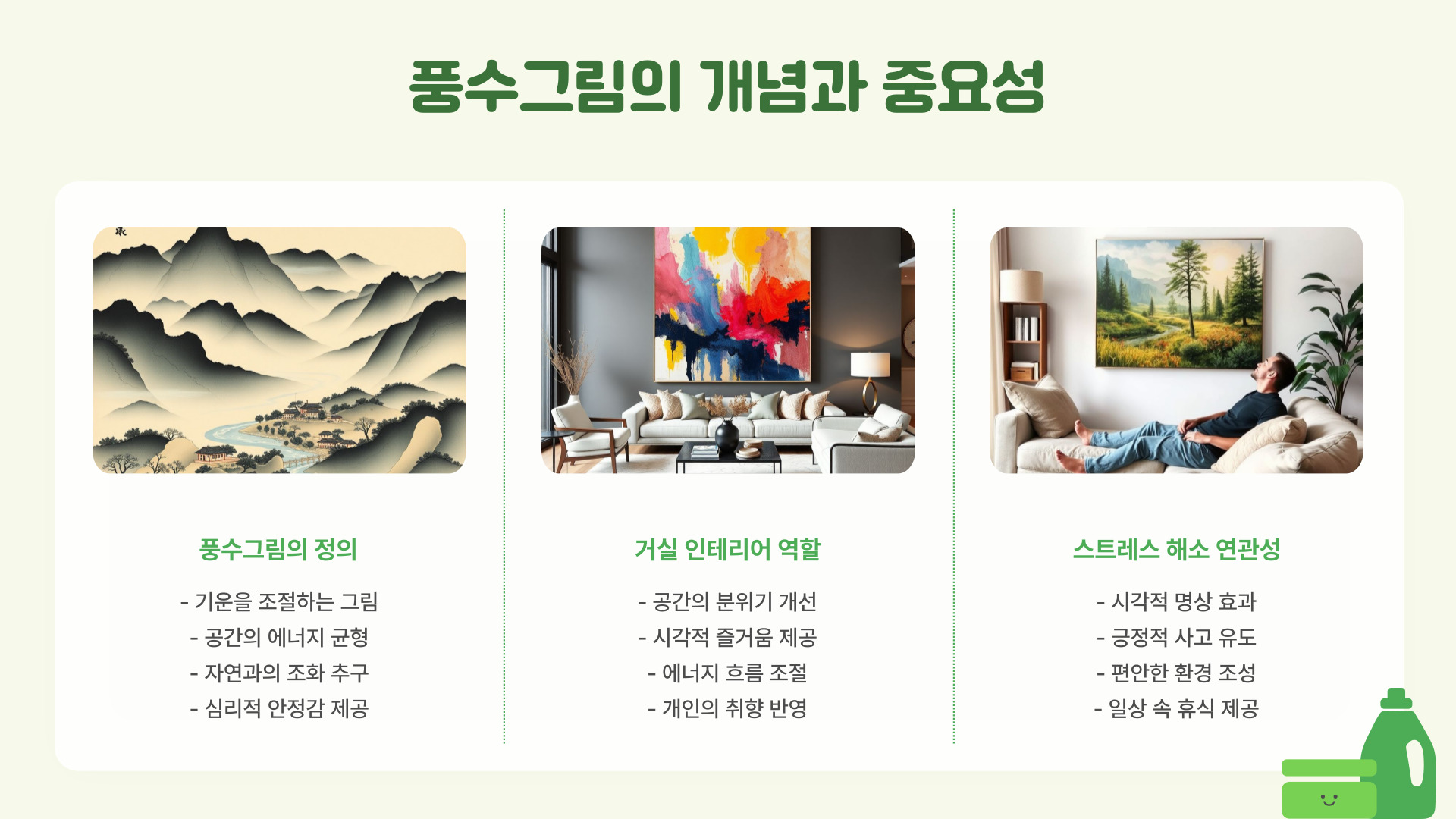 풍수그림의 개념과 중요성

풍수그림의 정의

- 기운을 조절하는 그림
- 공간의 에너지 균형
- 자연과의 조화 추구
- 심리적 안정감 제공

거실 인테리어 역할

- 공간의 분위기 개선
- 시각적 즐거움 제공
- 에너지 흐름 조절
- 개인의 취향 반영

스트레스 해소 연관성

- 시각적 명상 효과
- 긍정적 사고 유도
- 편안한 환경 조성
- 일상 속 휴식 제공